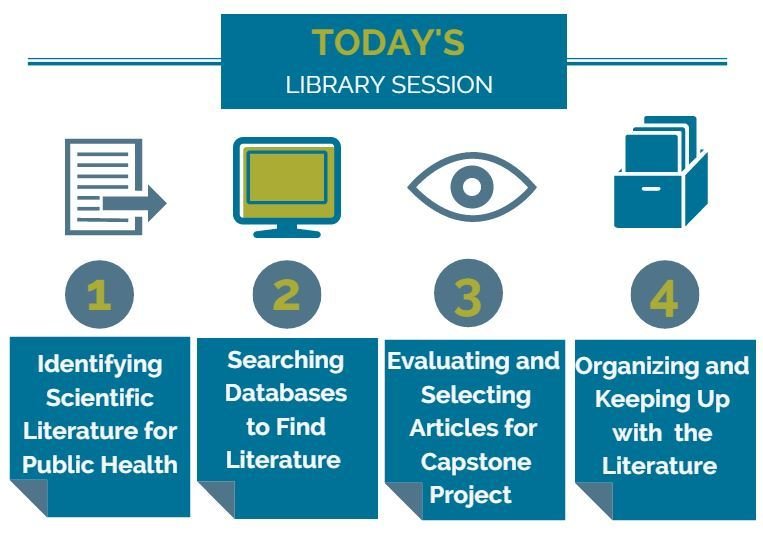 TODAY'S
LIBRARY SESSION

1
Identifying Scientific Literature for Public Health

2
Searching Databases to Find Literature

3
Evaluating and Selecting Articles for Capstone Project

4
Organizing and Keeping Up with the Literature